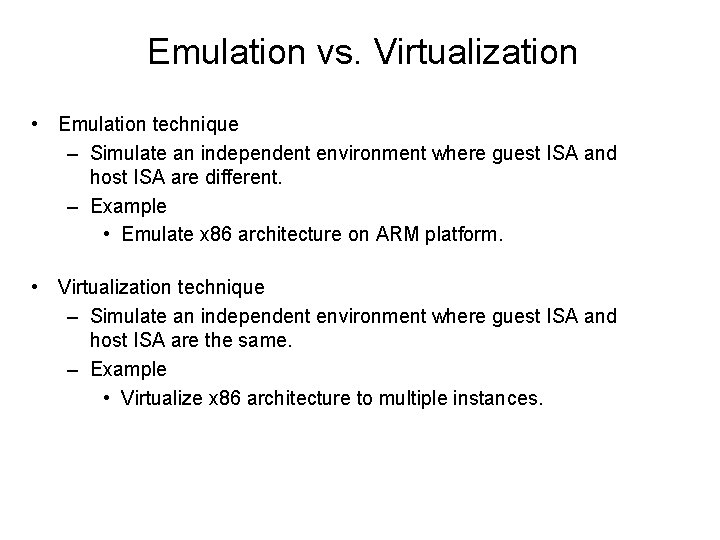 Emulation vs. Virtualization

• Emulation technique
  – Simulate an independent environment where guest ISA and host ISA are different.
  – Example
    • Emulate x86 architecture on ARM platform.

• Virtualization technique
  – Simulate an independent environment where guest ISA and host ISA are the same.
  – Example
    • Virtualize x86 architecture to multiple instances.